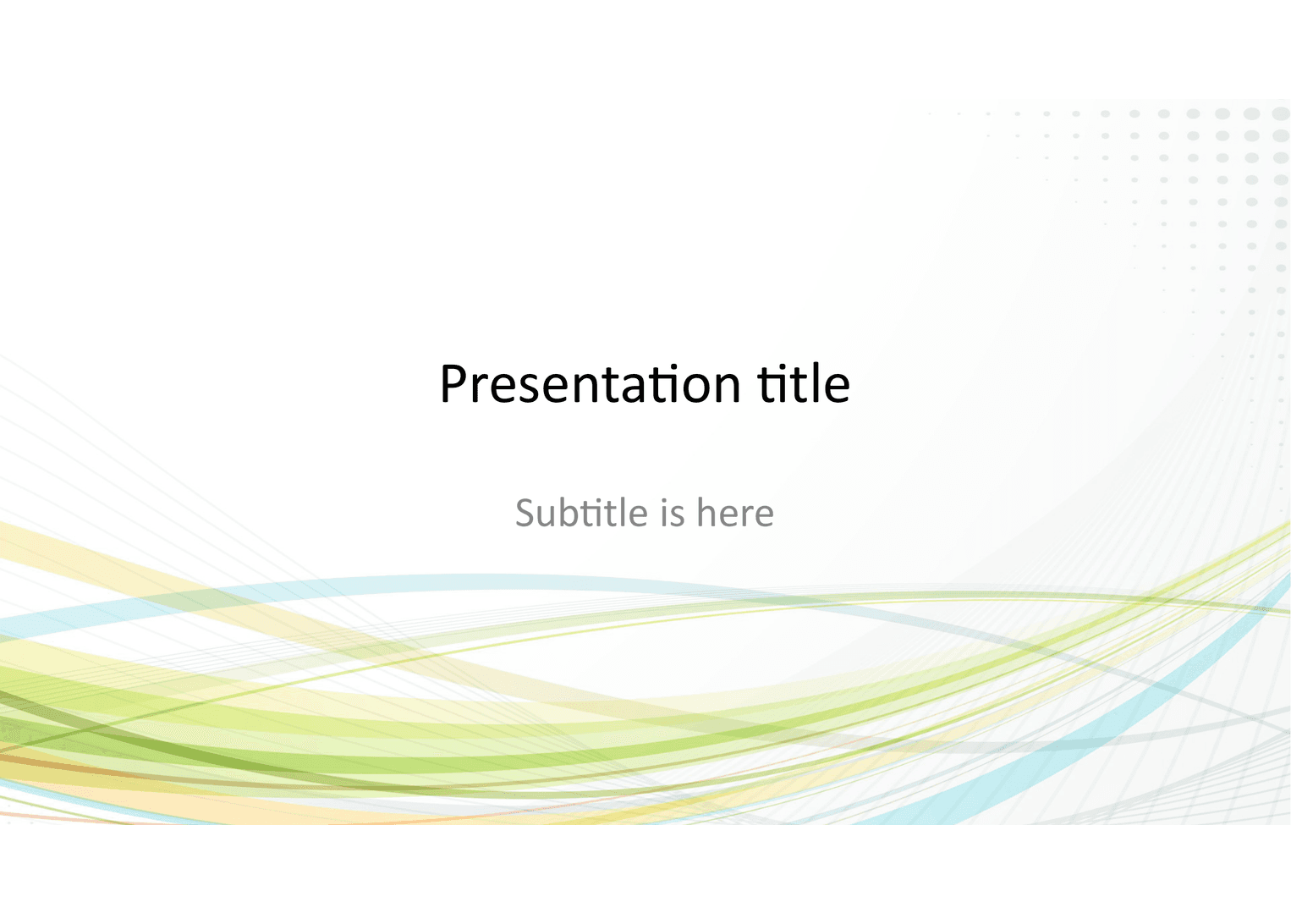 Presentation title

Subtitle is here